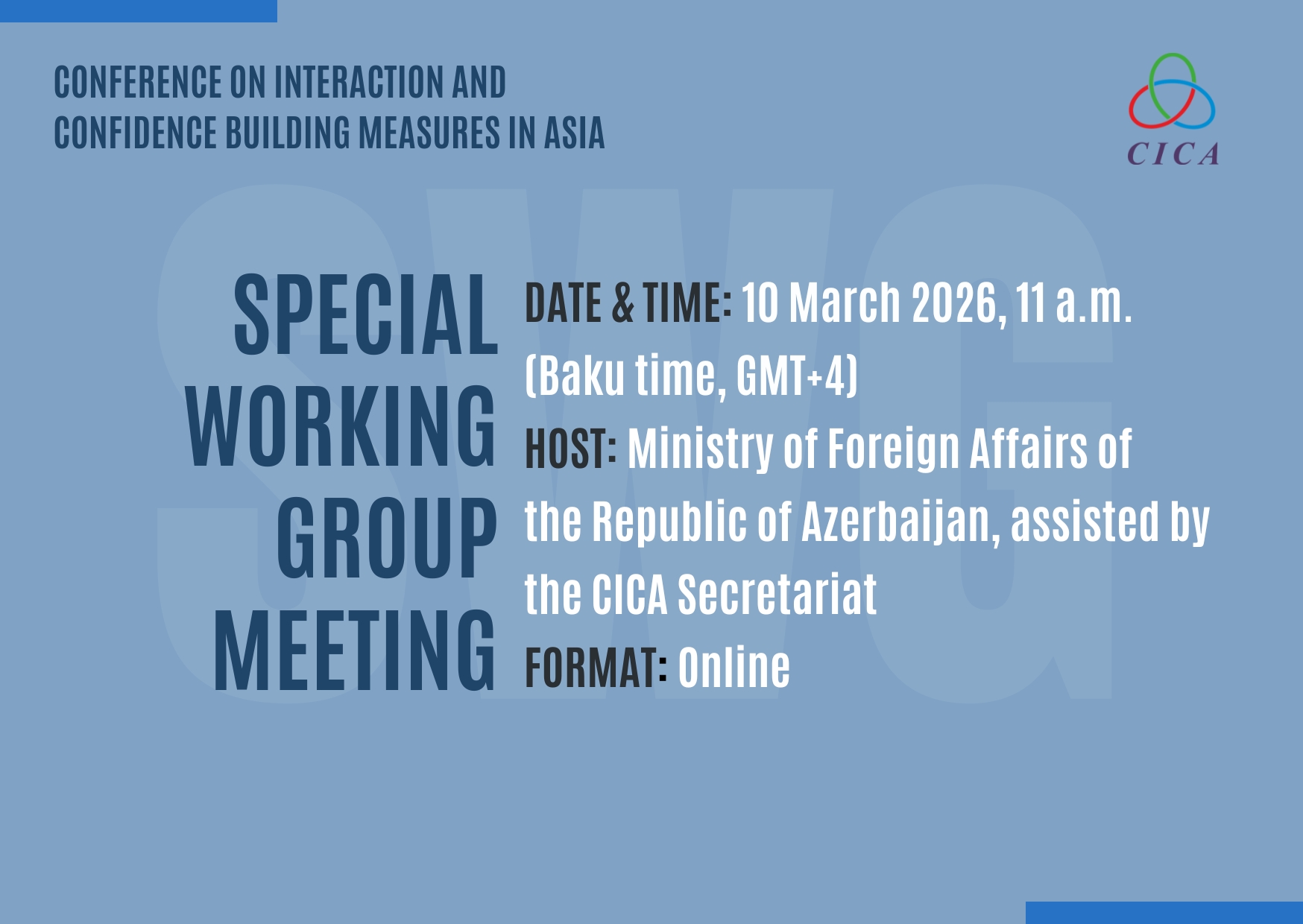 CONFERENCE ON INTERACTION AND CONFIDENCE BUILDING MEASURES IN ASIA

CICA

SWG

SPECIAL WORKING GROUP MEETING

DATE & TIME: 10 March 2026, 11 a.m. (Baku time, GMT+4)

HOST: Ministry of Foreign Affairs of the Republic of Azerbaijan, assisted by the CICA Secretariat

FORMAT: Online